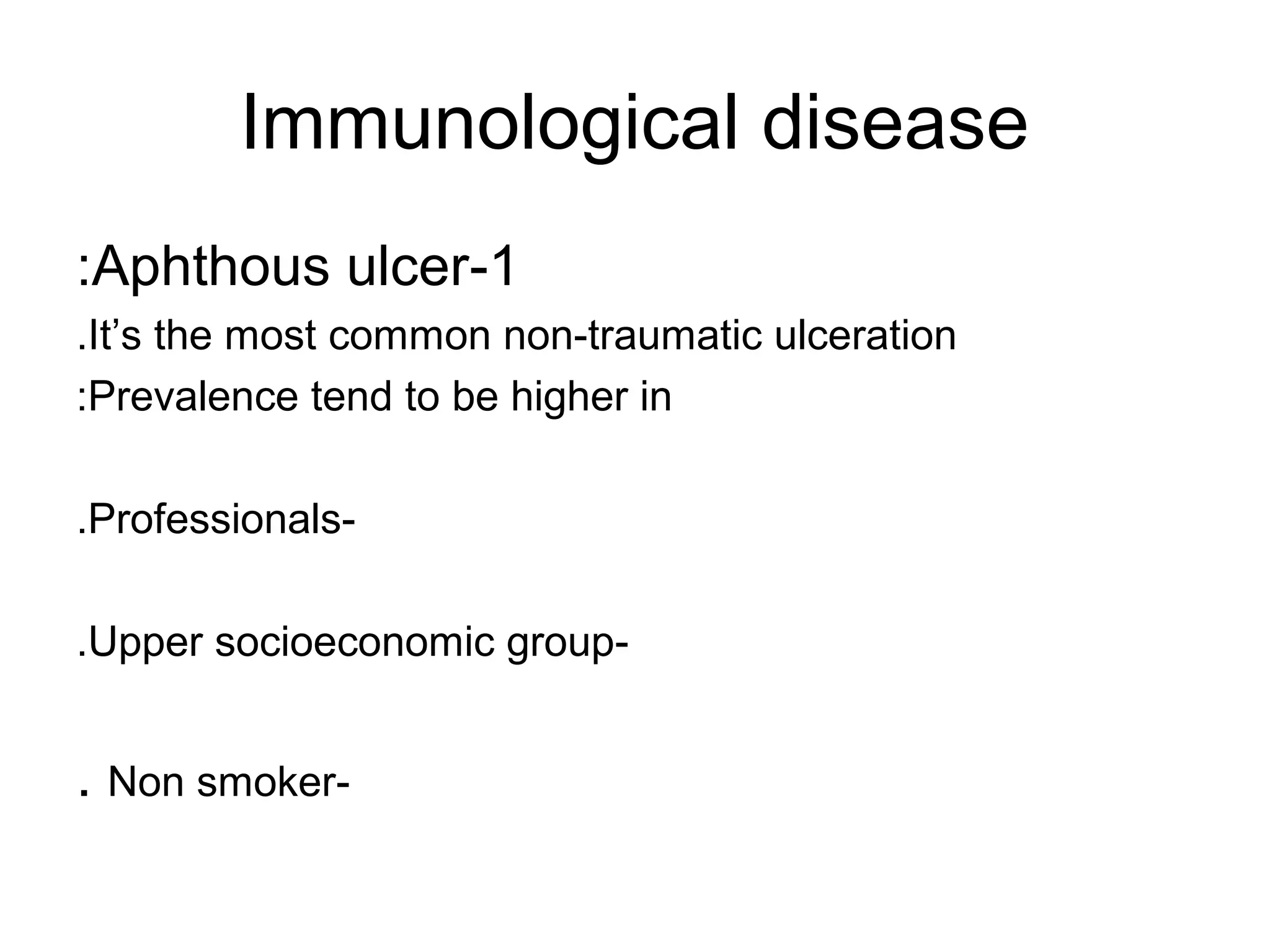 Immunological disease

:Aphthous ulcer-1

.It’s the most common non-traumatic ulceration

:Prevalence tend to be higher in

.Professionals-

.Upper socioeconomic group-

. Non smoker-